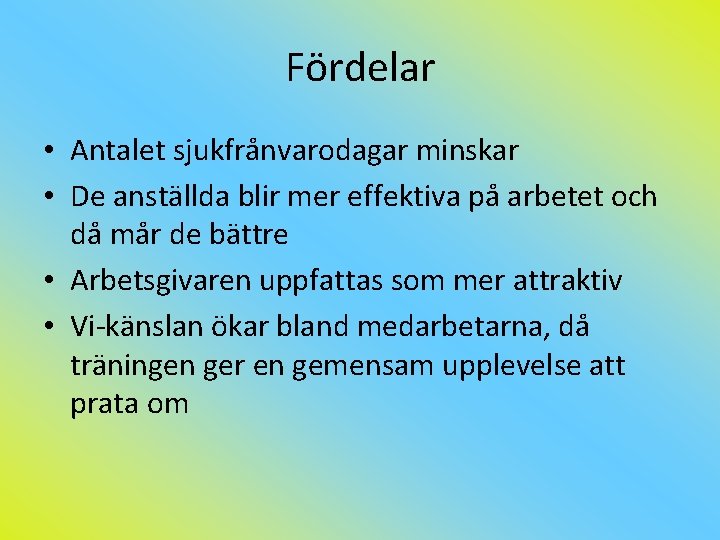 Fördelar

• Antalet sjukfrånvarodagar minskar
• De anställda blir mer effektiva på arbetet och då mår de bättre
• Arbetsgivaren uppfattas som mer attraktiv
• Vi-känslan ökar bland medarbetarna, då träningen ger en gemensam upplevelse att prata om